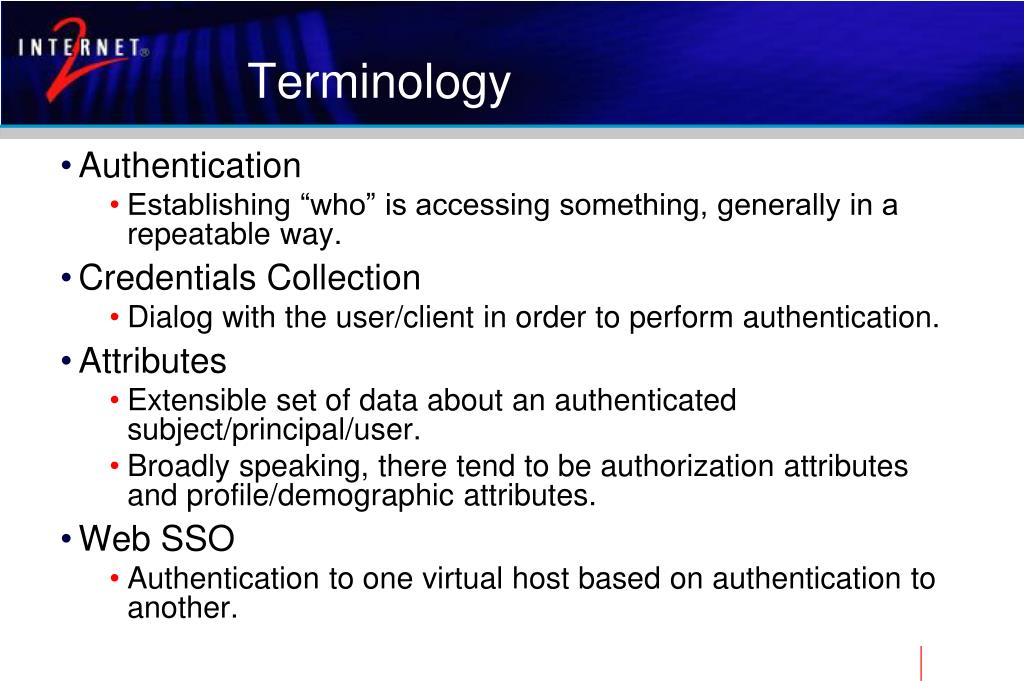 INTERNET 2

Terminology

• Authentication
• Establishing “who” is accessing something, generally in a repeatable way.
• Credentials Collection
• Dialog with the user/client in order to perform authentication.
• Attributes
• Extensible set of data about an authenticated subject/principal/user.
• Broadly speaking, there tend to be authorization attributes and profile/demographic attributes.
• Web SSO
• Authentication to one virtual host based on authentication to another.